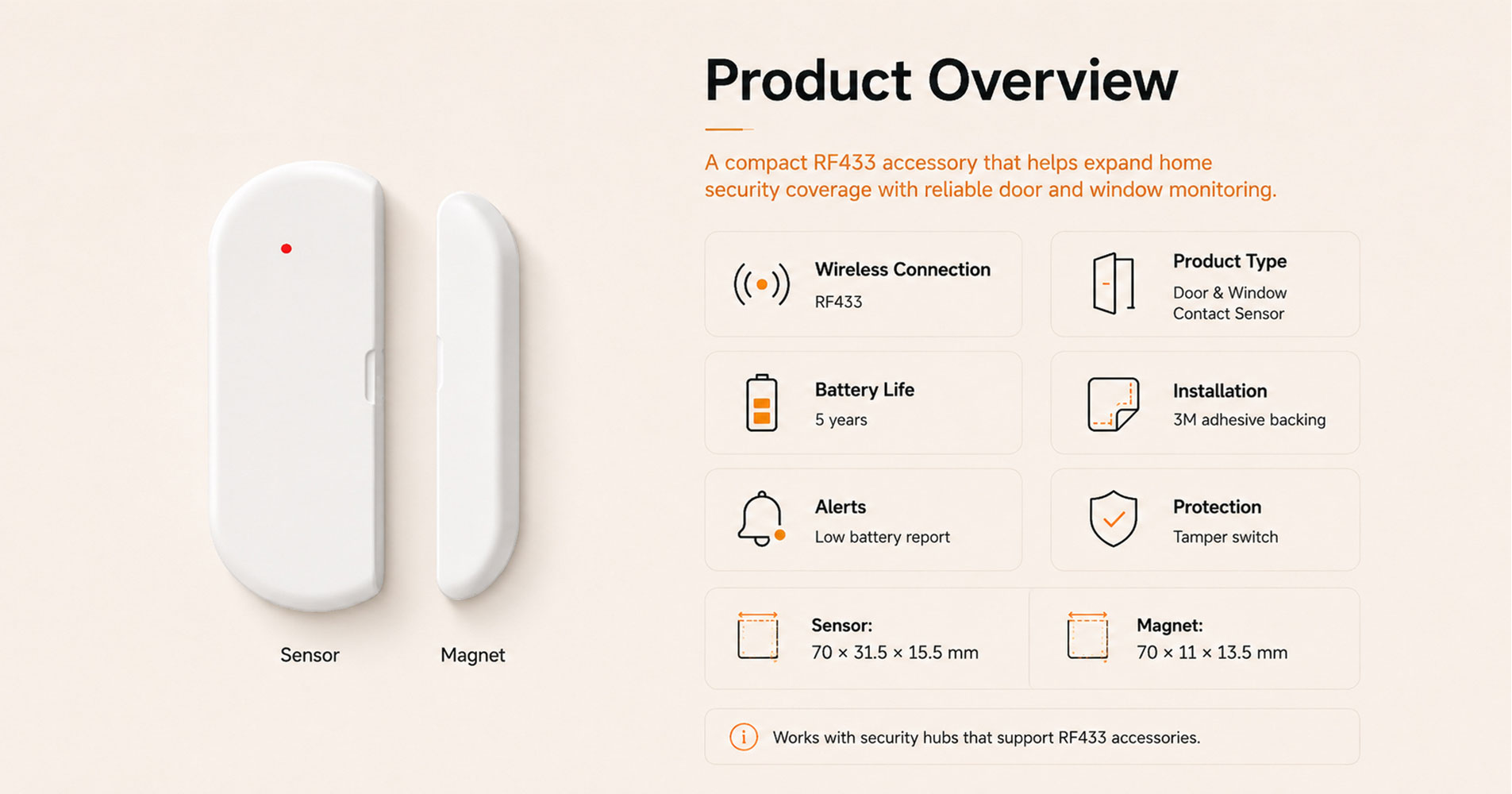 Sensor

Magnet

Product Overview

A compact RF433 accessory that helps expand home security coverage with reliable door and window monitoring.

Wireless Connection
RF433

Product Type
Door & Window Contact Sensor

Battery Life
5 years

Installation
3M adhesive backing

Alerts
Low battery report

Protection
Tamper switch

Sensor:
70 × 31.5 × 15.5 mm

Magnet:
70 × 11 × 13.5 mm

Works with security hubs that support RF433 accessories.